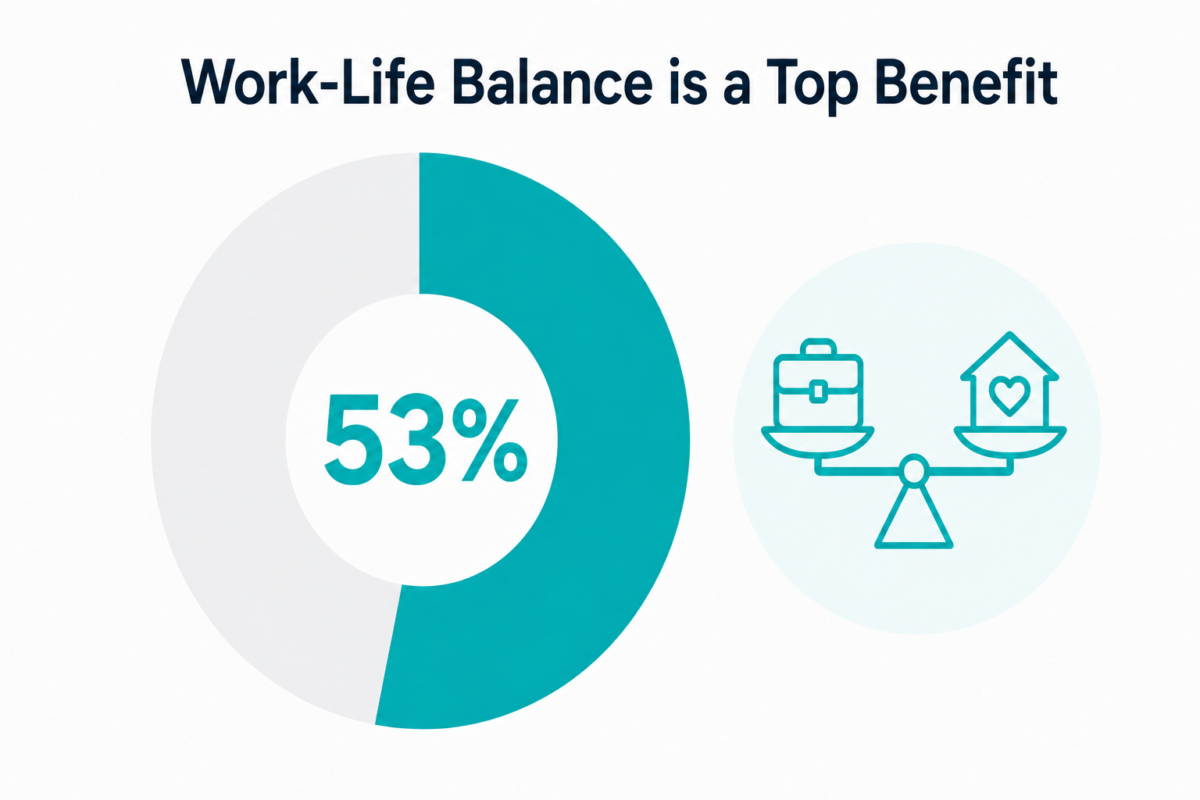 Work-Life Balance is a Top Benefit

53%